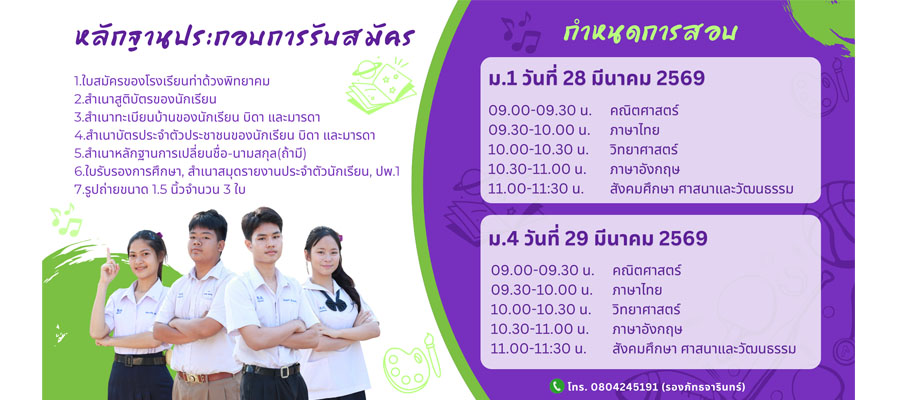 หลักฐานประกอบการรับสมัคร

1.ใบสมัครของโรงเรียนท่าด้วงพิทยาคม
2.สำเนาสูติบัตรของนักเรียน
3.สำเนาทะเบียนบ้านของนักเรียน บิดา และมารดา
4.สำเนาบัตรประจำตัวประชาชนของนักเรียน บิดา และมารดา
5.สำเนาหลักฐานการเปลี่ยนชื่อ-นามสกุล(ถ้ามี)
6.ใบรับรองการศึกษา, สำเนาสมุดรายงานประจำตัวนักเรียน, ปพ.1
7.รูปถ่ายขนาด 1.5 นิ้วจำนวน 3 ใบ

กำหนดการสอบ

ม.1 วันที่ 28 มีนาคม 2569

09.00-09.30 น. คณิตศาสตร์
09.30-10.00 น. ภาษาไทย
10.00-10.30 น. วิทยาศาสตร์
10.30-11.00 น. ภาษาอังกฤษ
11.00-11:30 น. สังคมศึกษา ศาสนาและวัฒนธรรม

ม.4 วันที่ 29 มีนาคม 2569

09.00-09.30 น. คณิตศาสตร์
09.30-10.00 น. ภาษาไทย
10.00-10.30 น. วิทยาศาสตร์
10.30-11.00 น. ภาษาอังกฤษ
11.00-11:30 น. สังคมศึกษา ศาสนาและวัฒนธรรม

โทร. 0804245191 (รองภัทรจารินทร์)